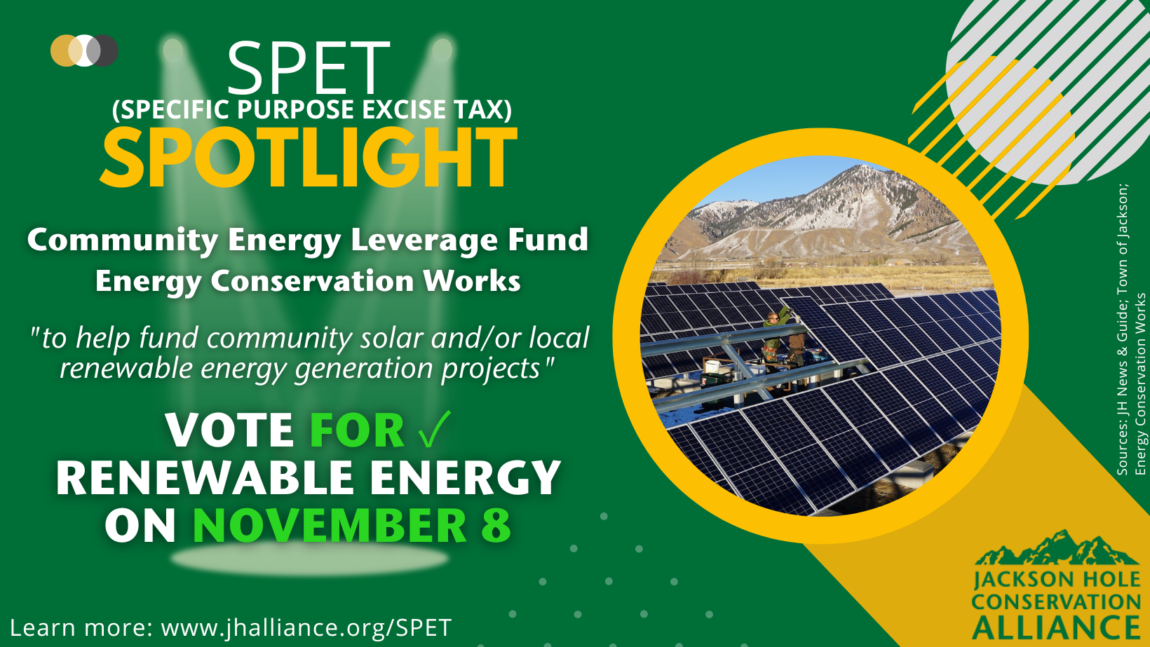 SPET
(SPECIFIC PURPOSE EXCISE TAX)
SPOTLIGHT

Community Energy Leverage Fund
Energy Conservation Works

"to help fund community solar and/or local renewable energy generation projects"

VOTE FOR ✓
RENEWABLE ENERGY
ON NOVEMBER 8

Learn more: www.jhalliance.org/SPET

Sources: JH News & Guide; Town of Jackson; Energy Conservation Works

JACKSON HOLE
CONSERVATION
ALLIANCE